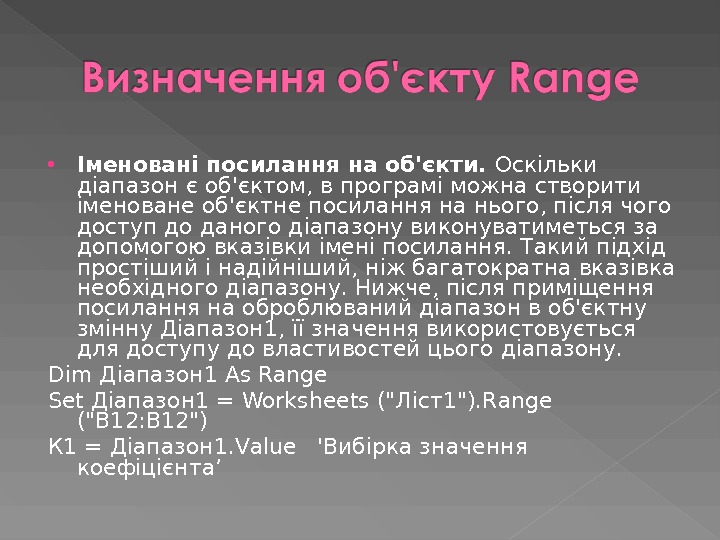 Визначення об'єкту Range

• **Іменовані посилання на об'єкти.** Оскільки діапазон є об'єктом, в програмі можна створити іменоване об'єктне посилання на нього, після чого доступ до даного діапазону виконуватиметься за допомогою вказівки імені посилання. Такий підхід простіший і надійніший, ніж багатократна вказівка необхідного діапазону. Нижче, після приміщення посилання на оброблюваний діапазон в об'єктну змінну Діапазон1, її значення використовується для доступу до властивостей цього діапазону.

Dim Діапазон1 As Range

Set Діапазон1 = Worksheets ("Ліст1").Range ("B12:B12")

K1 = Діапазон1.Value 'Вибірка значення коефіцієнта’